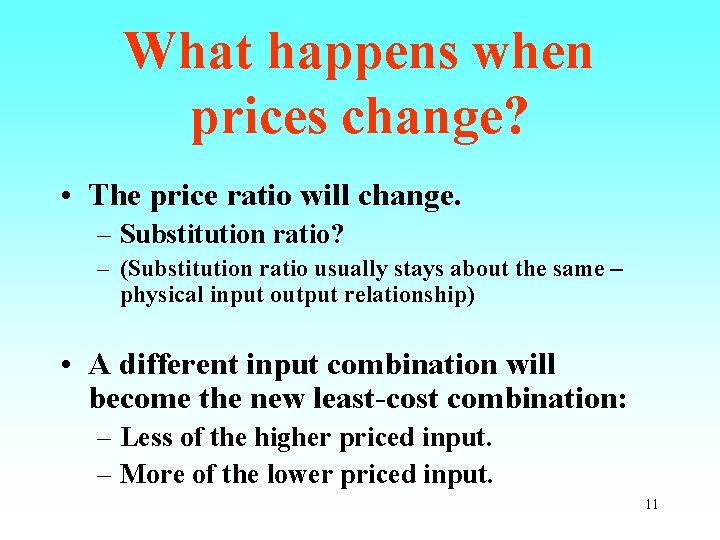 What happens when prices change?

• The price ratio will change.
– Substitution ratio?
– (Substitution ratio usually stays about the same – physical input output relationship)

• A different input combination will become the new least-cost combination:
– Less of the higher priced input.
– More of the lower priced input.

11